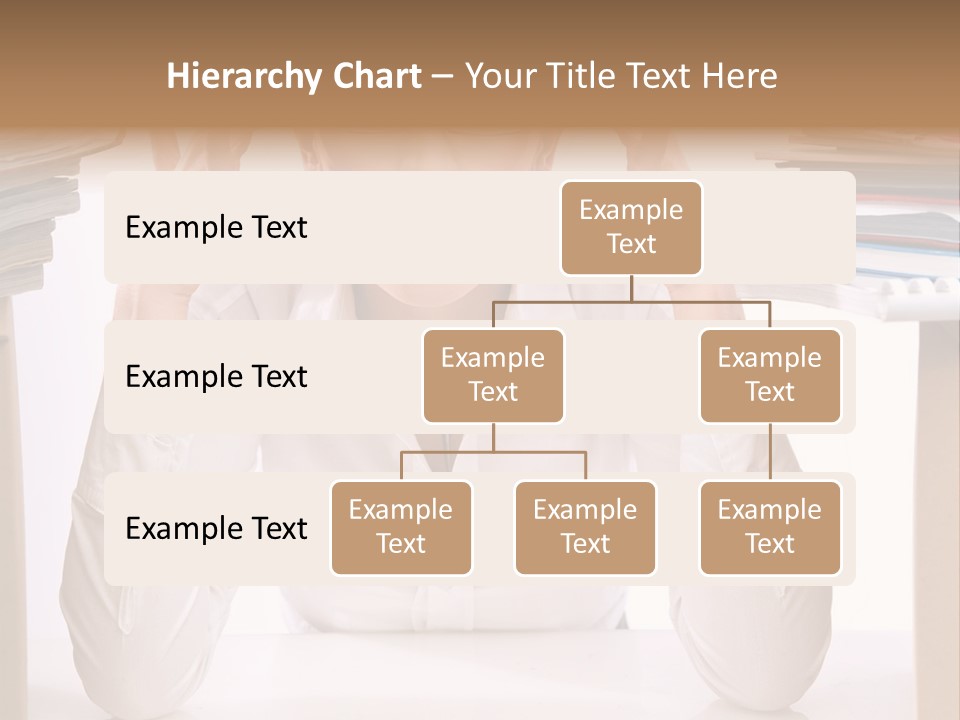 Hierarchy Chart – Your Title Text Here

Example Text

Example Text

Example Text

Example Text

Example Text

Example Text

Example Text

Example Text

Example Text